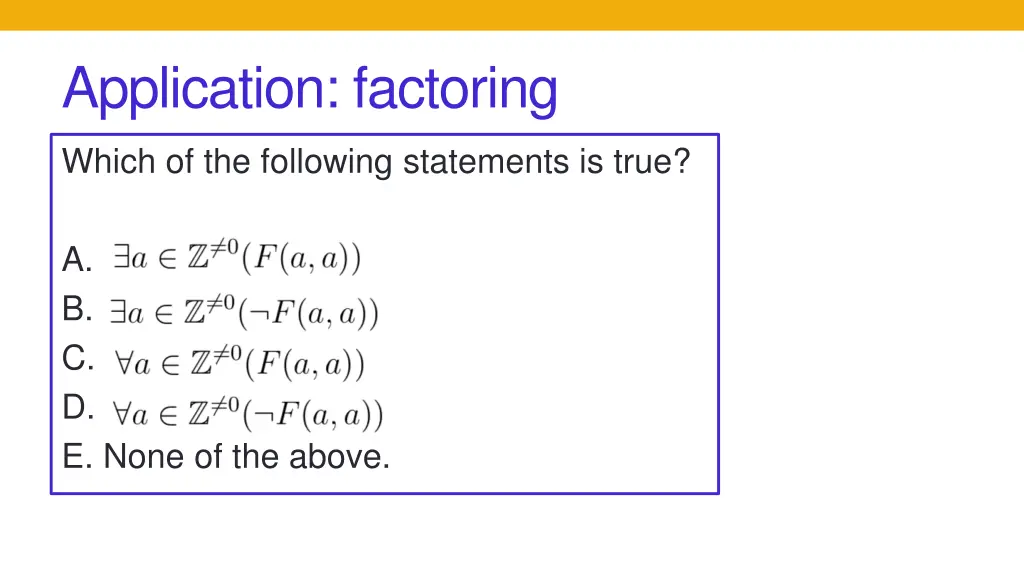 Application: factoring

Which of the following statements is true?

A. $\exists a \in \mathbb{Z}^{\neq 0}(F(a,a))$
B. $\exists a \in \mathbb{Z}^{\neq 0}(\neg F(a,a))$
C. $\forall a \in \mathbb{Z}^{\neq 0}(F(a,a))$
D. $\forall a \in \mathbb{Z}^{\neq 0}(\neg F(a,a))$
E. None of the above.